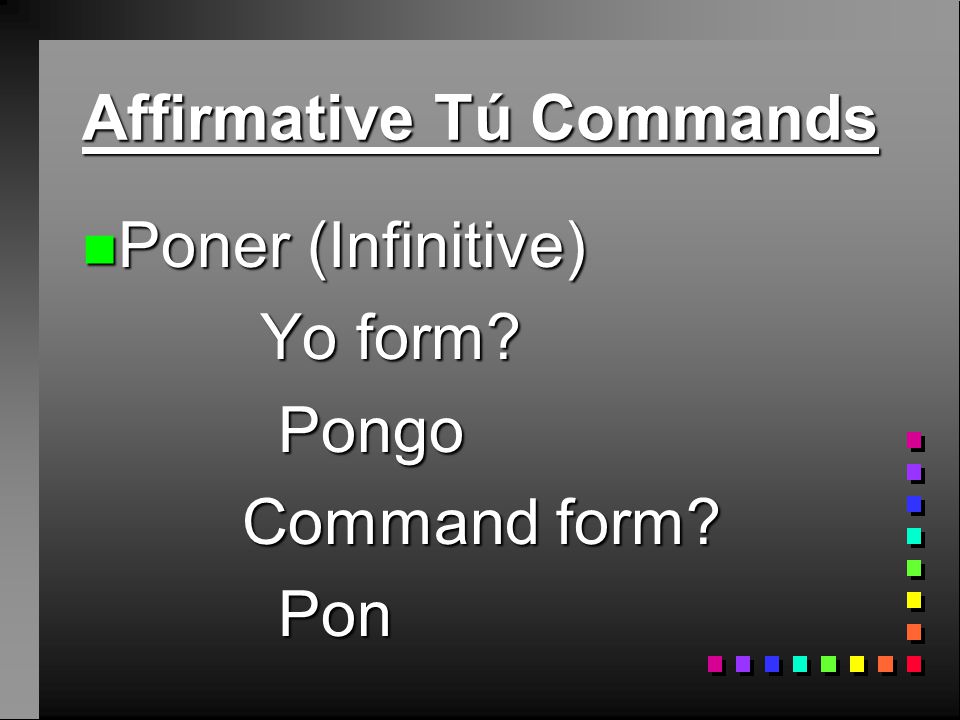 Affirmative Tú Commands

Poner (Infinitive)

Yo form?

Pongo

Command form?

Pon